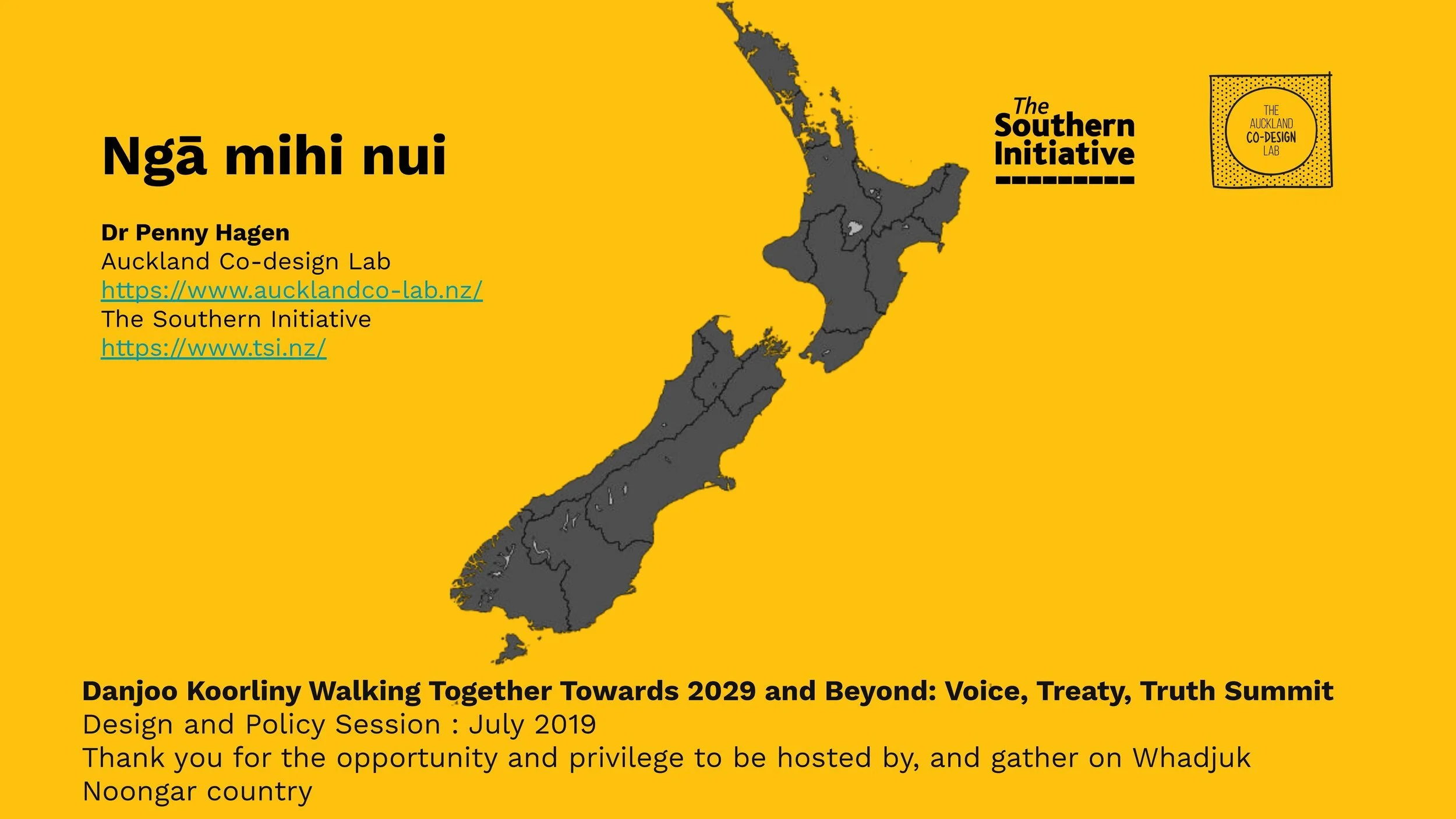 Ngā mihi nui

Dr Penny Hagen
Auckland Co-design Lab
https://www.aucklandco-lab.nz/
The Southern Initiative
https://www.tsi.nz/

The Southern Initiative

THE AUCKLAND CO-DESIGN LAB

Danjoo Koorliny Walking Together Towards 2029 and Beyond: Voice, Treaty, Truth Summit
Design and Policy Session : July 2019
Thank you for the opportunity and privilege to be hosted by, and gather on Whadjuk Noongar country